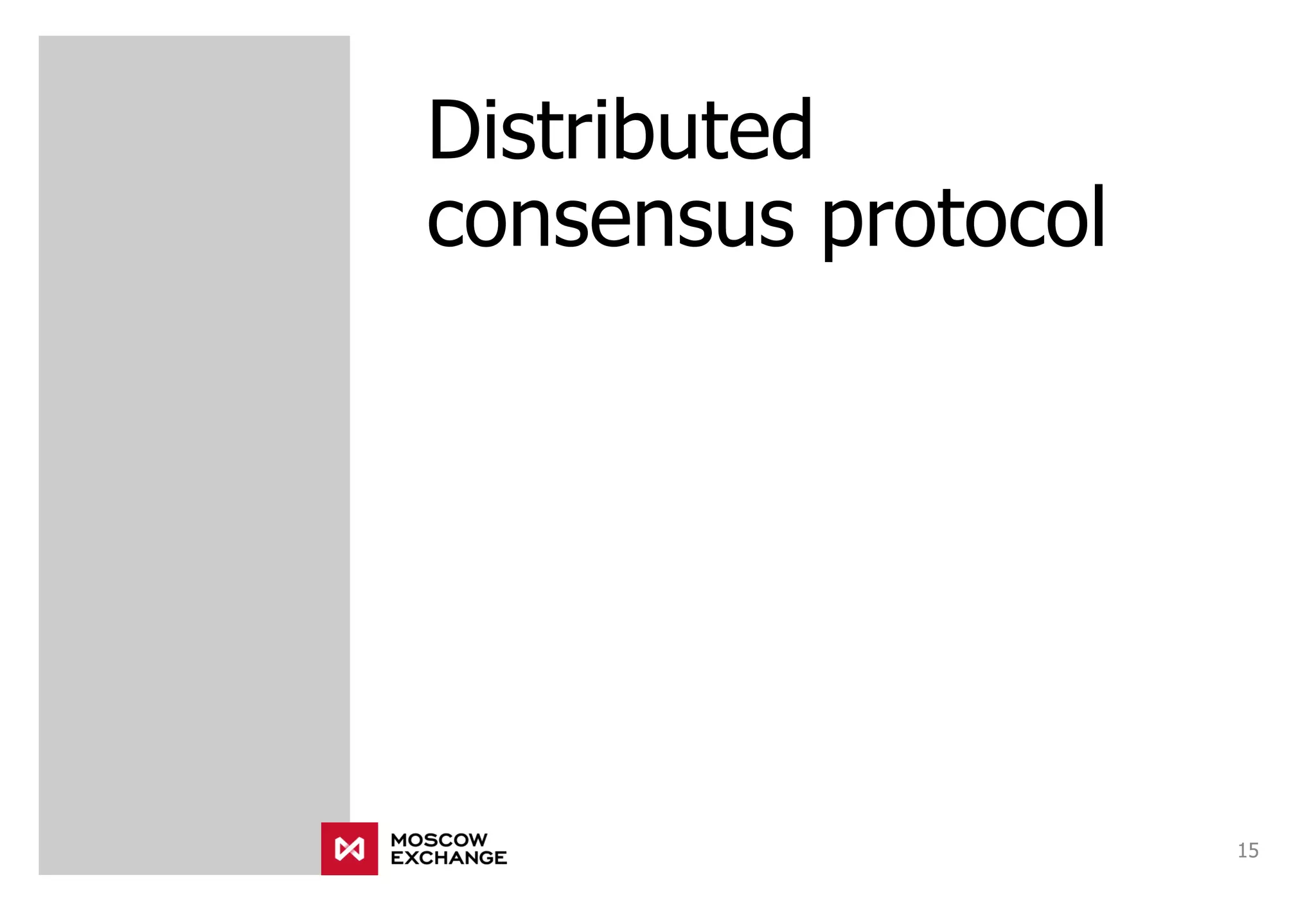 Distributed consensus protocol

MOSCOW
EXCHANGE

15